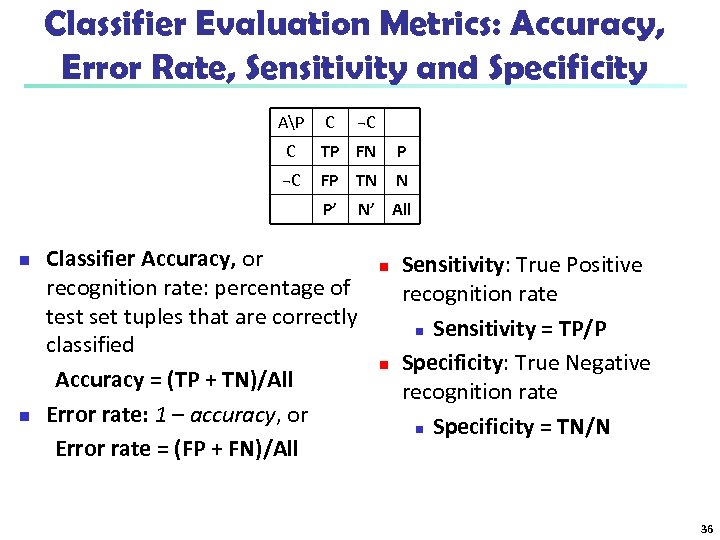 Classifier Evaluation Metrics: Accuracy, Error Rate, Sensitivity and Specificity

| A\P | C | ¬C | |
|---|---|---|---|
| C | TP | FN | P |
| ¬C | FP | TN | N |
| | P' | N' | All |

Classifier Accuracy, or recognition rate: percentage of test set tuples that are correctly classified

Accuracy = (TP + TN)/All

Error rate: 1 – accuracy, or

Error rate = (FP + FN)/All

Sensitivity: True Positive recognition rate

Sensitivity = TP/P

Specificity: True Negative recognition rate

Specificity = TN/N

36